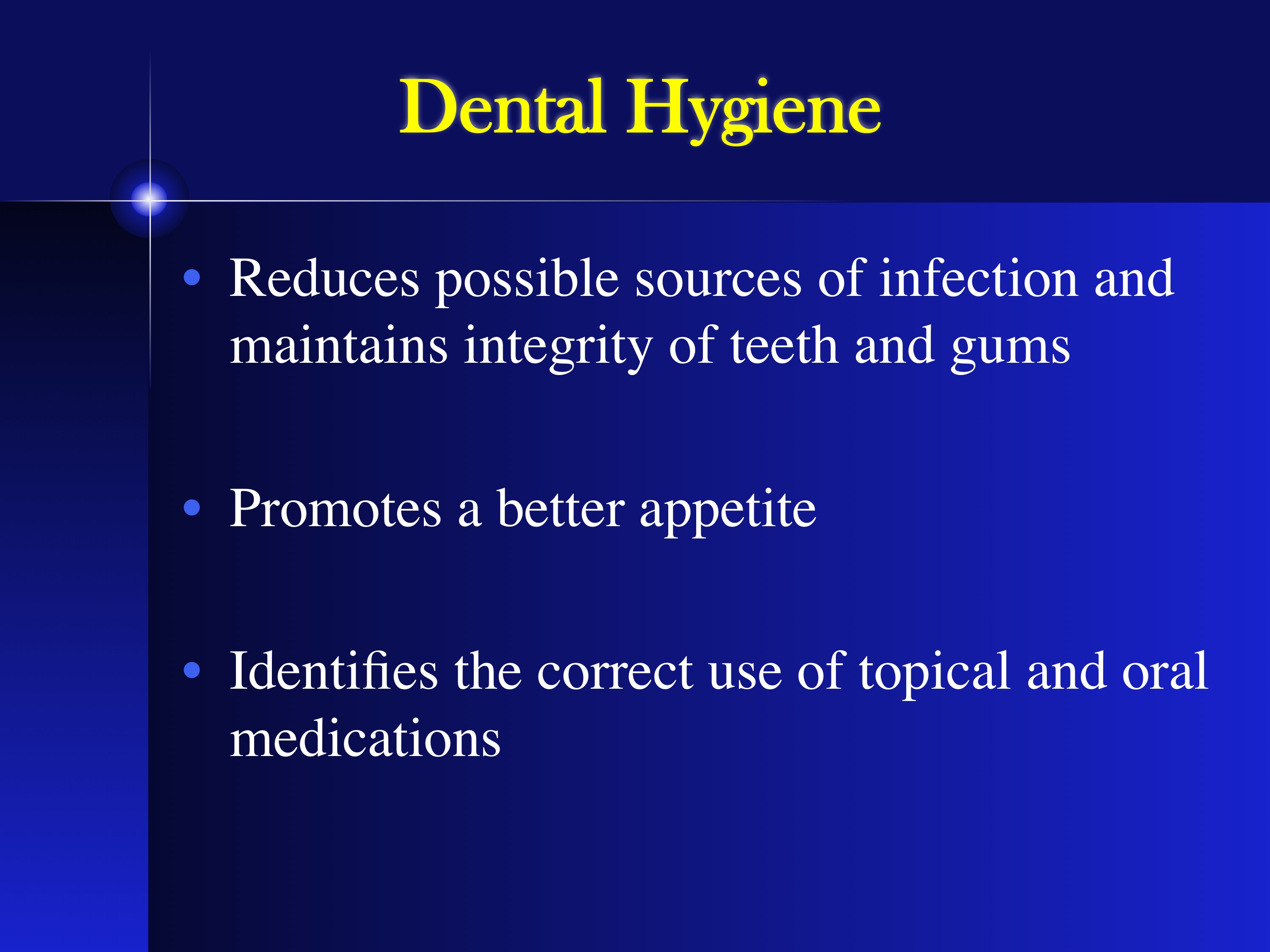 Dental Hygiene

• Reduces possible sources of infection and maintains integrity of teeth and gums

• Promotes a better appetite

• Identifies the correct use of topical and oral medications